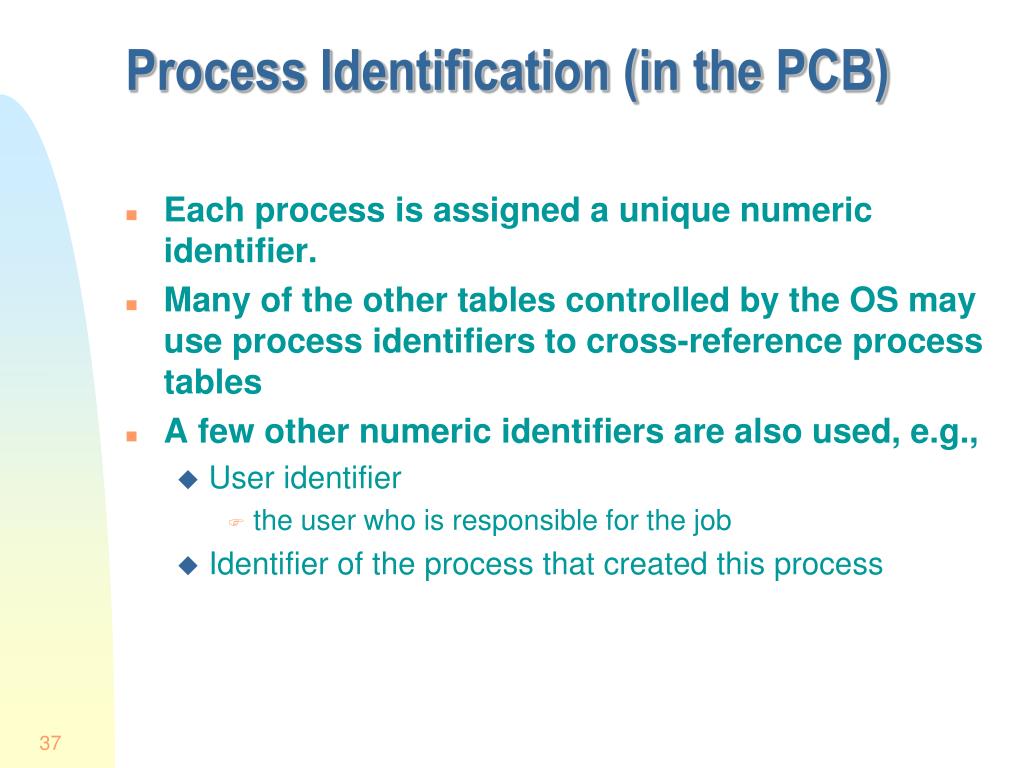 Process Identification (in the PCB)

Each process is assigned a unique numeric identifier.

Many of the other tables controlled by the OS may use process identifiers to cross-reference process tables

A few other numeric identifiers are also used, e.g.,

User identifier

the user who is responsible for the job

Identifier of the process that created this process

37